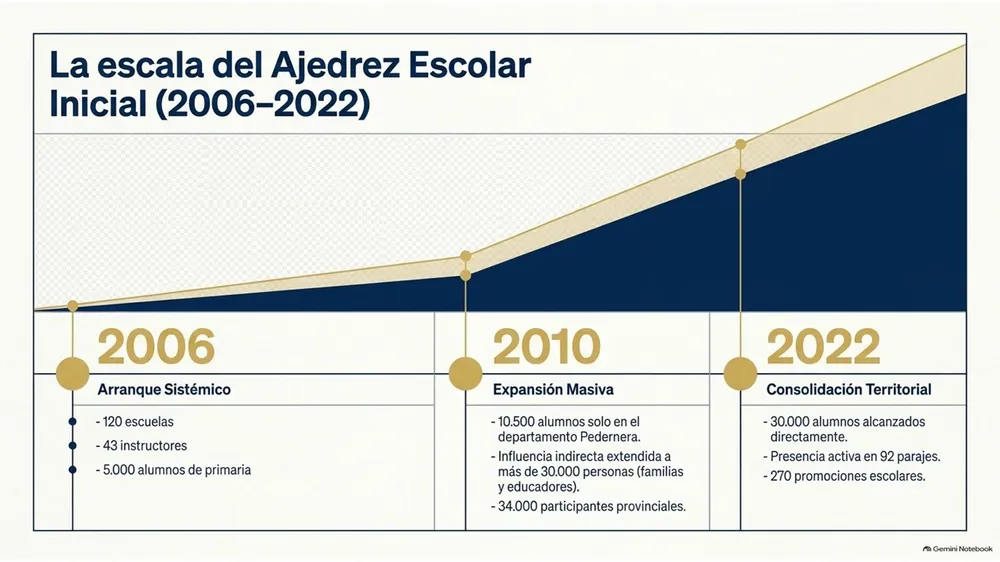 La escala del Ajedrez Escolar Inicial (2006–2022)

2006

Arranque Sistémico

- 120 escuelas
- 43 instructores
- 5.000 alumnos de primaria

2010

Expansión Masiva

- 10.500 alumnos solo en el departamento Pedernera.
- Influencia indirecta extendida a más de 30.000 personas (familias y educadores).
- 34.000 participantes provinciales.

2022

Consolidación Territorial

- 30.000 alumnos alcanzados directamente.
- Presencia activa en 92 parajes.
- 270 promociones escolares.

Gemini Notebook